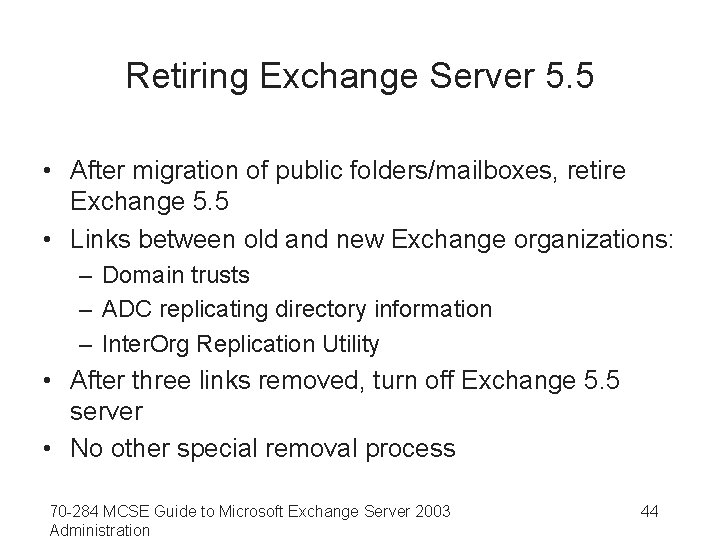 Retiring Exchange Server 5.5

• After migration of public folders/mailboxes, retire Exchange 5.5
• Links between old and new Exchange organizations:
  – Domain trusts
  – ADC replicating directory information
  – InterOrg Replication Utility
• After three links removed, turn off Exchange 5.5 server
• No other special removal process

70-284 MCSE Guide to Microsoft Exchange Server 2003 Administration

44